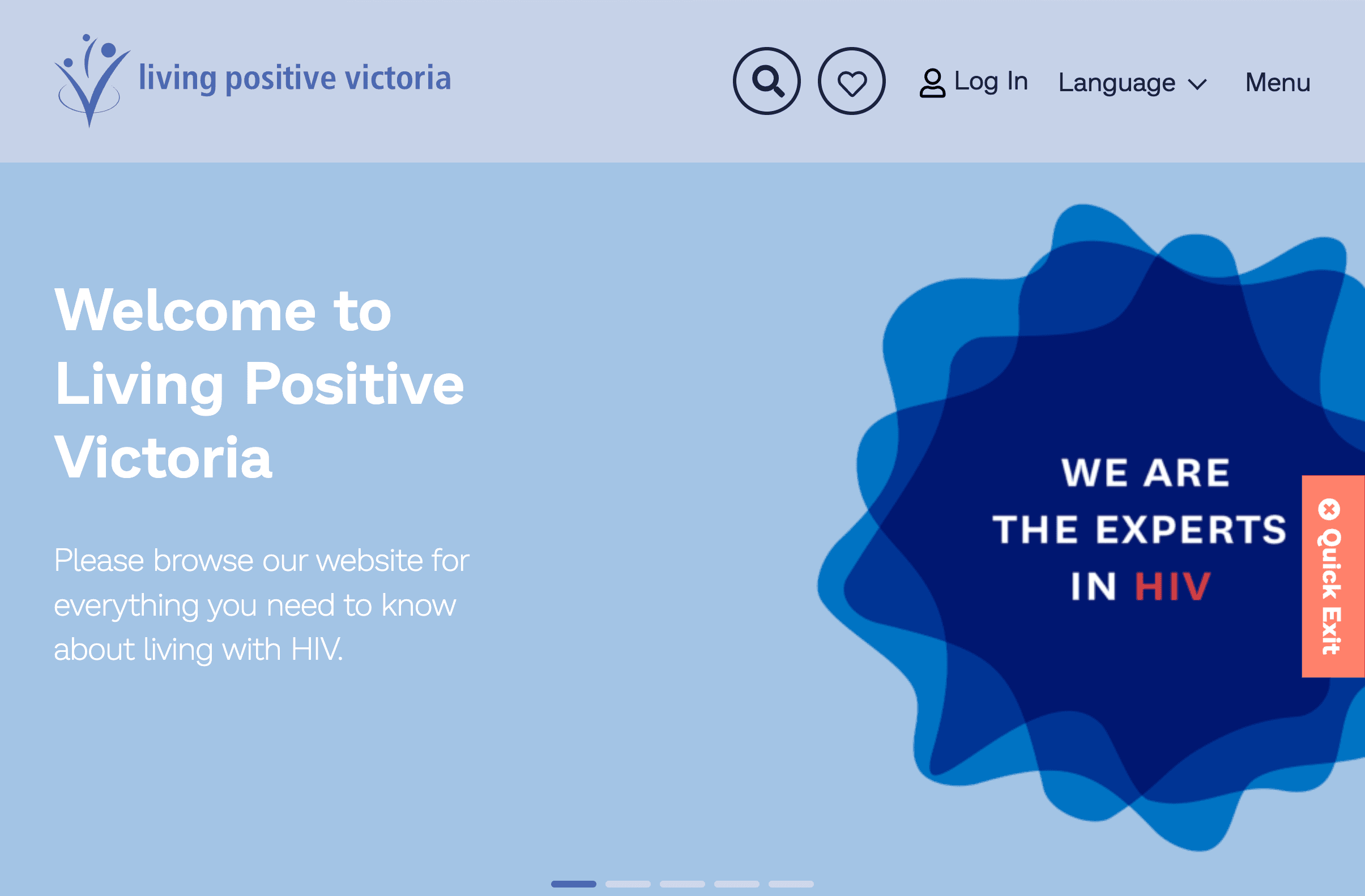 living positive victoria

Log In Language Menu

Welcome to Living Positive Victoria

Please browse our website for everything you need to know about living with HIV.

WE ARE THE EXPERTS IN HIV

Quick Exit